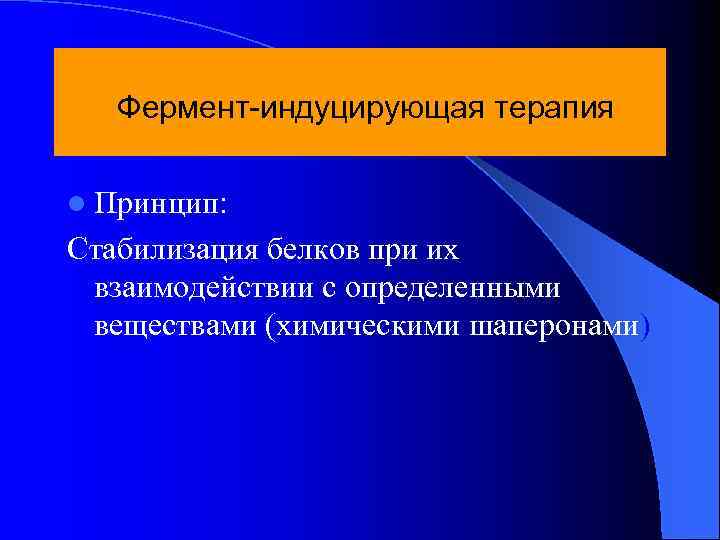 Фермент-индуцирующая терапия

Принцип:

Стабилизация белков при их взаимодействии с определенными веществами (химическими шаперонами)